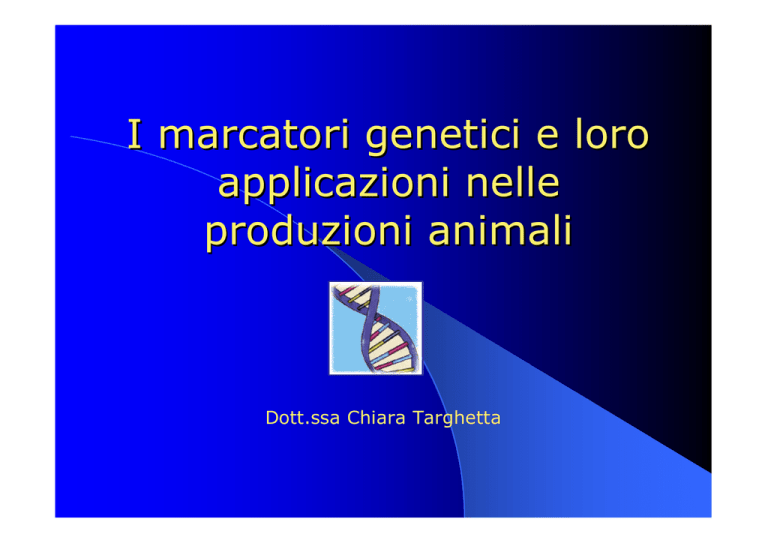 I marcatori genetici e loro applicazioni nelle produzioni animali

Dott.ssa Chiara Targhetta